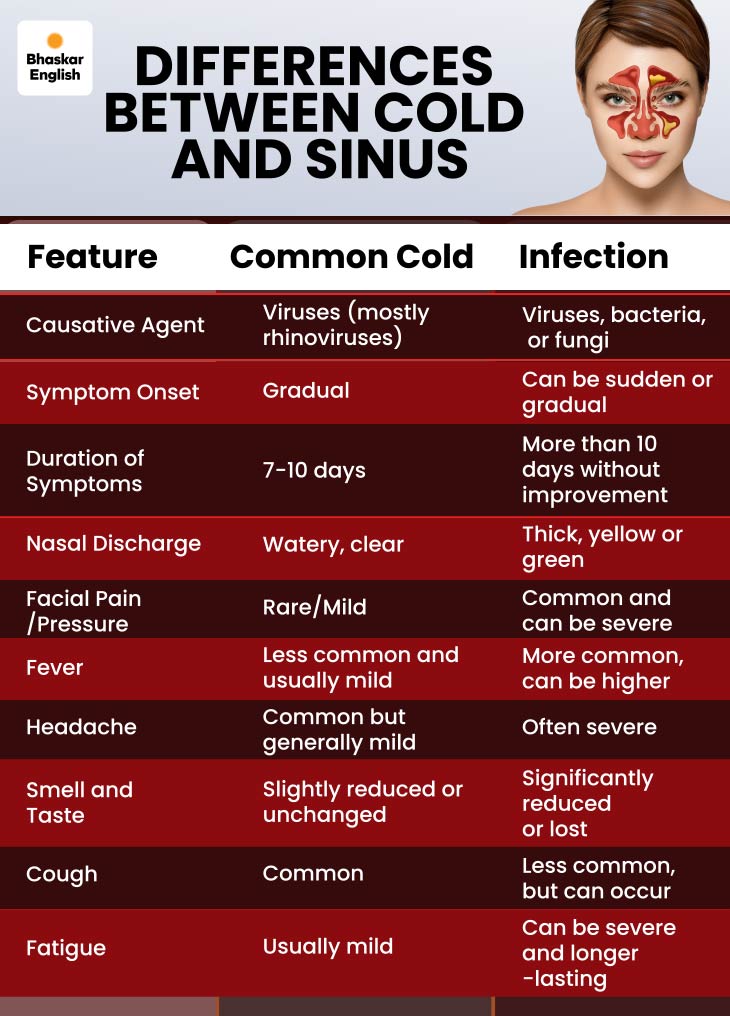 Bhaskar English

DIFFERENCES BETWEEN COLD AND SINUS

| Feature | Common Cold | Infection |
|---|---|---|
| Causative Agent | Viruses (mostly rhinoviruses) | Viruses, bacteria, or fungi |
| Symptom Onset | Gradual | Can be sudden or gradual |
| Duration of Symptoms | 7-10 days | More than 10 days without improvement |
| Nasal Discharge | Watery, clear | Thick, yellow or green |
| Facial Pain /Pressure | Rare/Mild | Common and can be severe |
| Fever | Less common and usually mild | More common, can be higher |
| Headache | Common but generally mild | Often severe |
| Smell and Taste | Slightly reduced or unchanged | Significantly reduced or lost |
| Cough | Common | Less common, but can occur |
| Fatigue | Usually mild | Can be severe and longer -lasting |